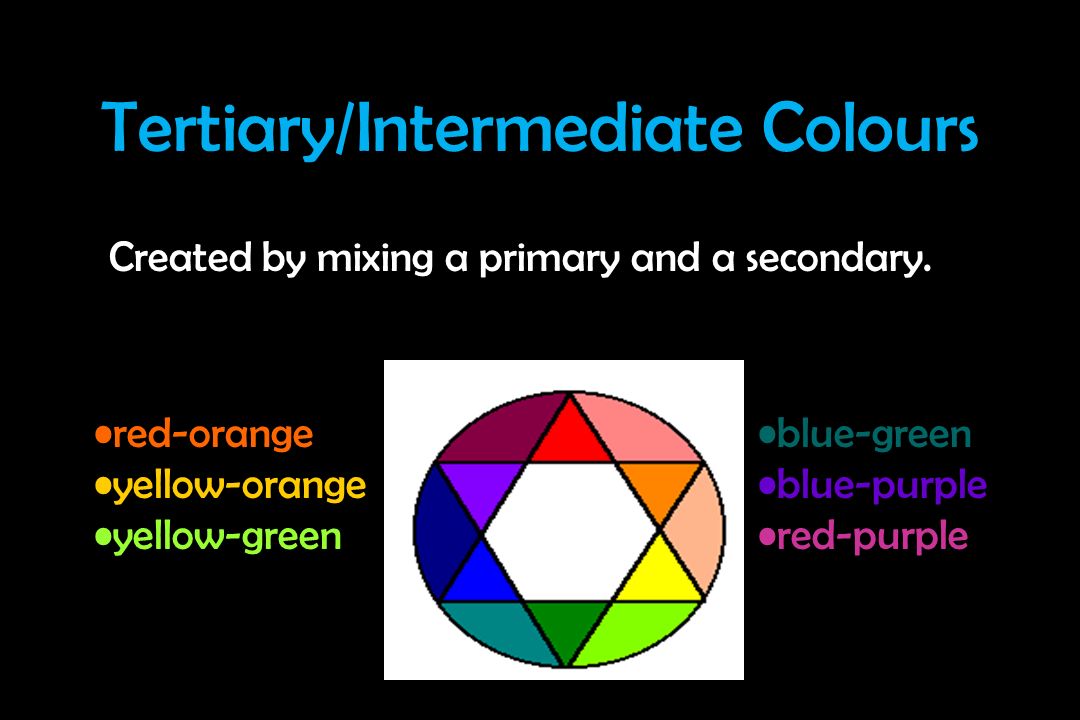 Tertiary/Intermediate Colours

Created by mixing a primary and a secondary.

•red-orange
•yellow-orange
•yellow-green

•blue-green
•blue-purple
•red-purple